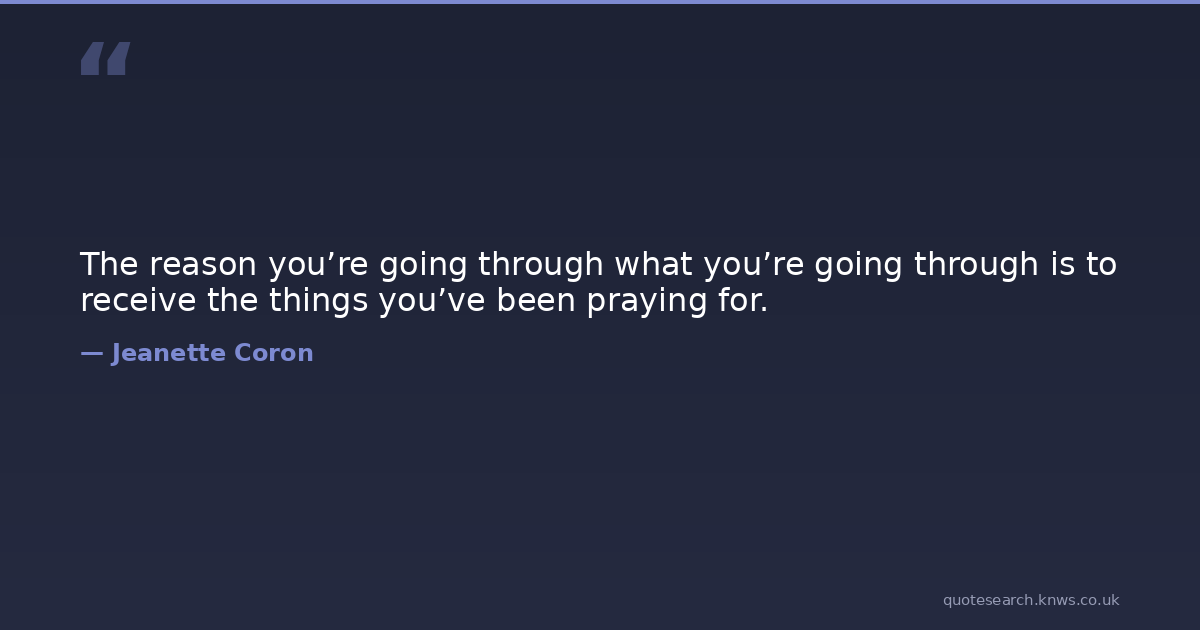 “

The reason you’re going through what you’re going through is to receive the things you’ve been praying for.

— Jeanette Coron

quotesearch.knws.co.uk